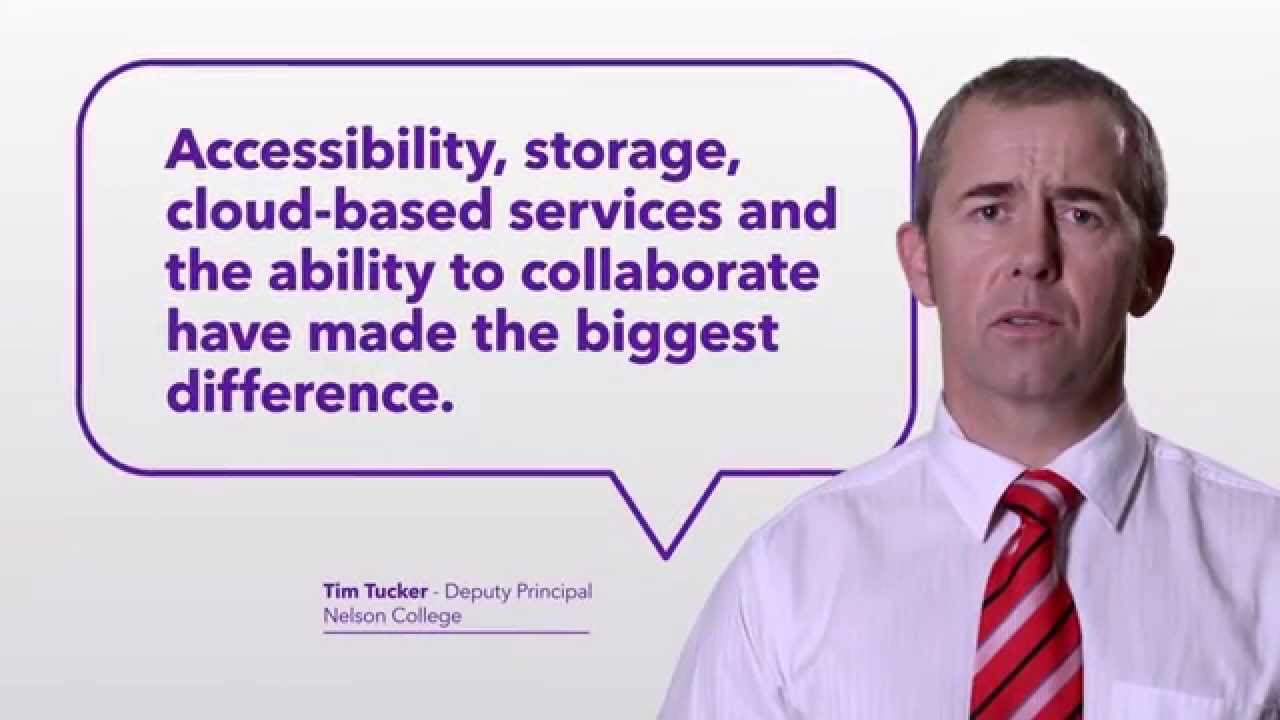 Accessibility, storage, cloud-based services and the ability to collaborate have made the biggest difference.

Tim Tucker - Deputy Principal
Nelson College